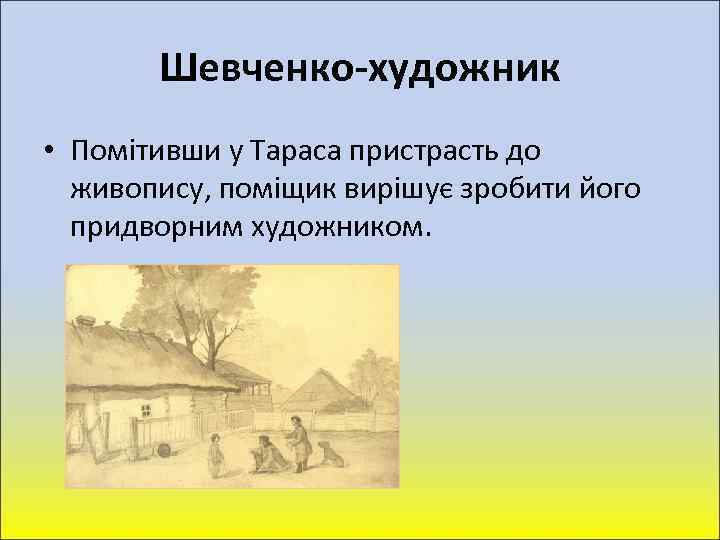 Шевченко-художник

• Помітивши у Тараса пристрасть до живопису, поміщик вирішує зробити його придворним художником.